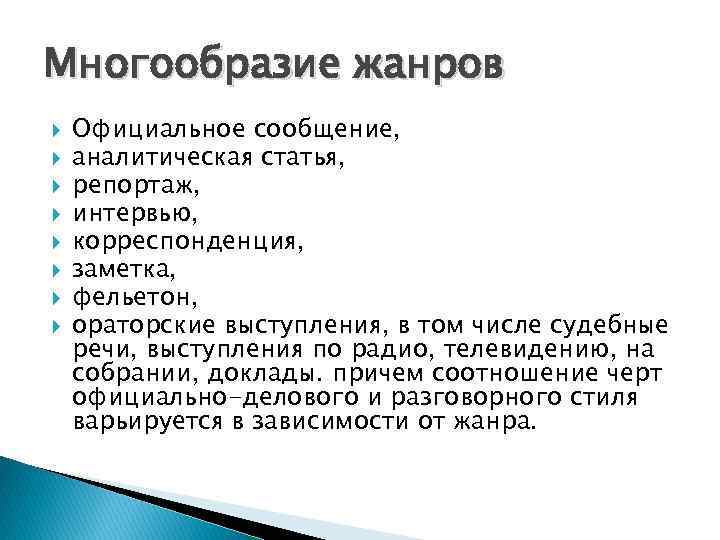 Многообразие жанров

Официальное сообщение,
аналитическая статья,
репортаж,
интервью,
корреспонденция,
заметка,
фельетон,
ораторские выступления, в том числе судебные речи, выступления по радио, телевидению, на собрании, доклады. причем соотношение черт официально-делового и разговорного стиля варьируется в зависимости от жанра.